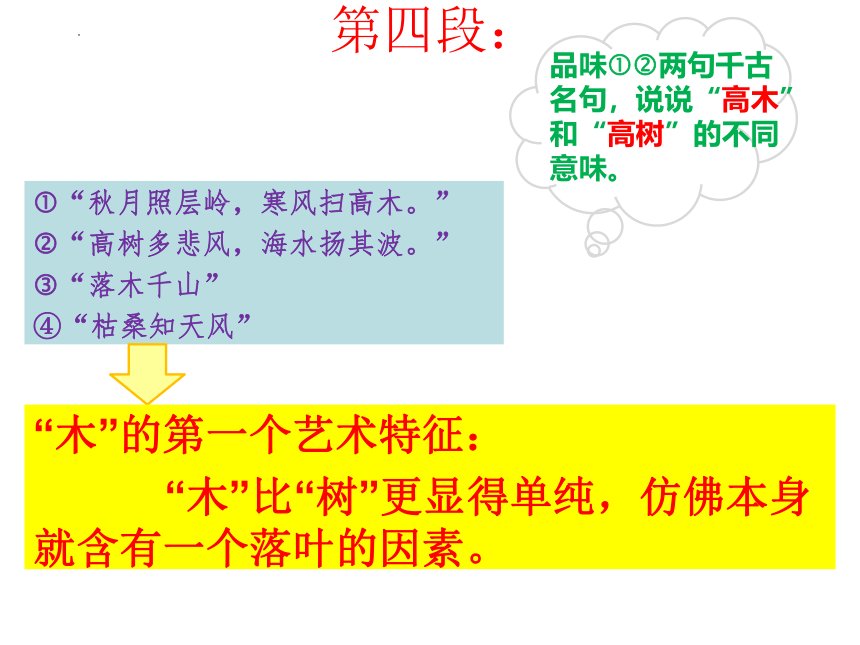 第四段：

品味①②两句千古名句，说说“高木”和“高树”的不同意味。

①“秋月照层岭，寒风扫高木。”
②“高树多悲风，海水扬其波。”
③“落木千山”
④“枯桑知天风”

“木”的第一个艺术特征：

“木”比“树”更显得单纯，仿佛本身就含有一个落叶的因素。